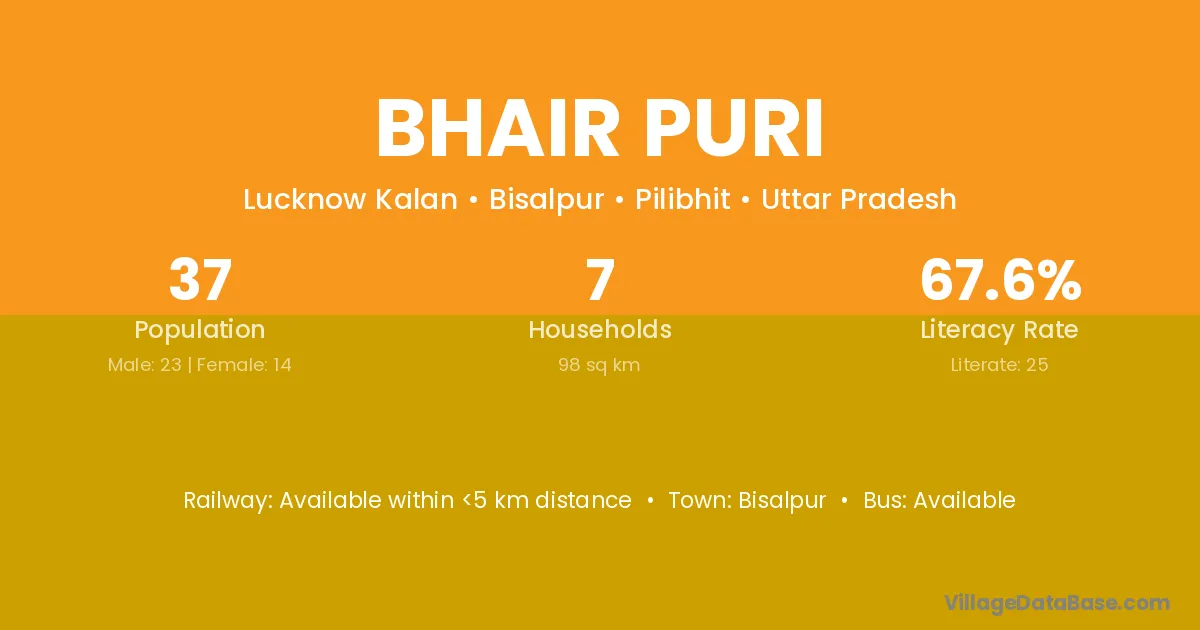 BHAIR PURI

Lucknow Kalan • Bisalpur • Pilibhit • Uttar Pradesh

37
Population
Male: 23 | Female: 14

7
Households
98 sq km

67.6%
Literacy Rate
Literate: 25

Railway: Available within <5 km distance • Town: Bisalpur • Bus: Available

VillageDataBase.com